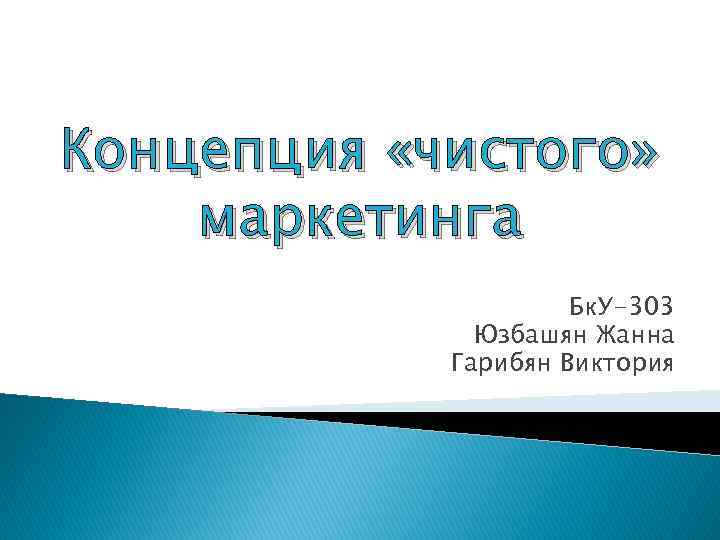 Концепция «чистого» маркетинга

БкУ-303
Юзбашян Жанна
Гарибян Виктория